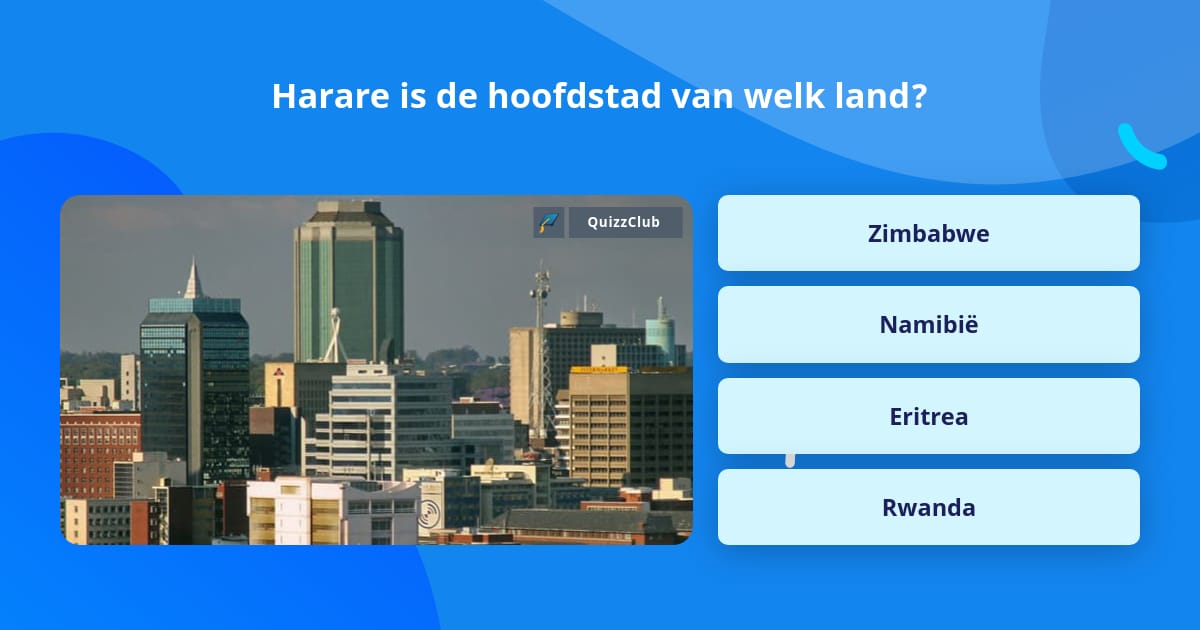 Harare is de hoofdstad van welk land?

QuizzClub

Zimbabwe

Namibië

Eritrea

Rwanda